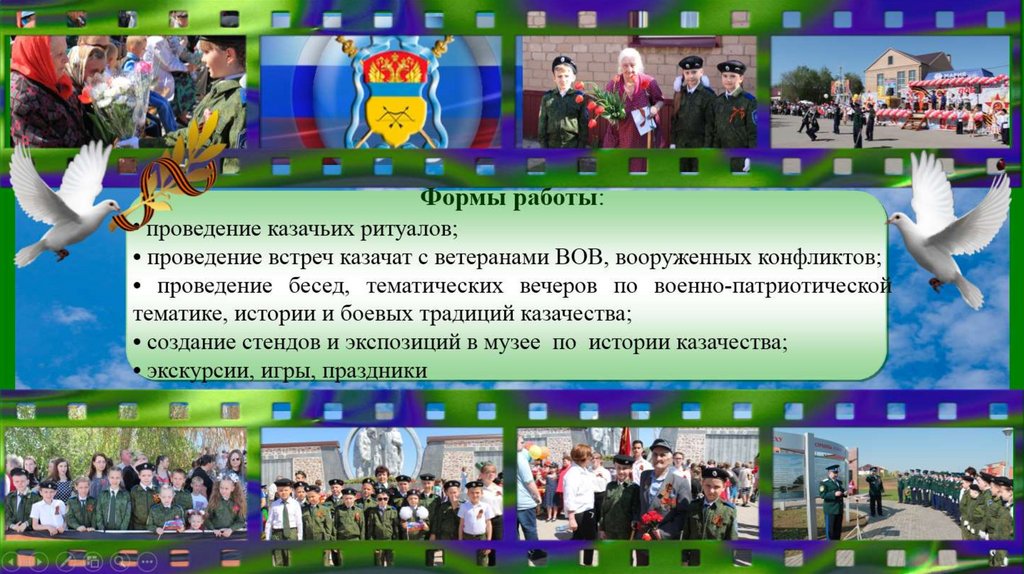 Формы работы:
проведение казачьих ритуалов;
• проведение встреч казачат с ветеранами ВОВ, вооруженных конфликтов;
• проведение бесед, тематических вечеров по военно-патриотической тематике, истории и боевых традиций казачества;
• создание стендов и экспозиций в музее по истории казачества;
• экскурсии, игры, праздники